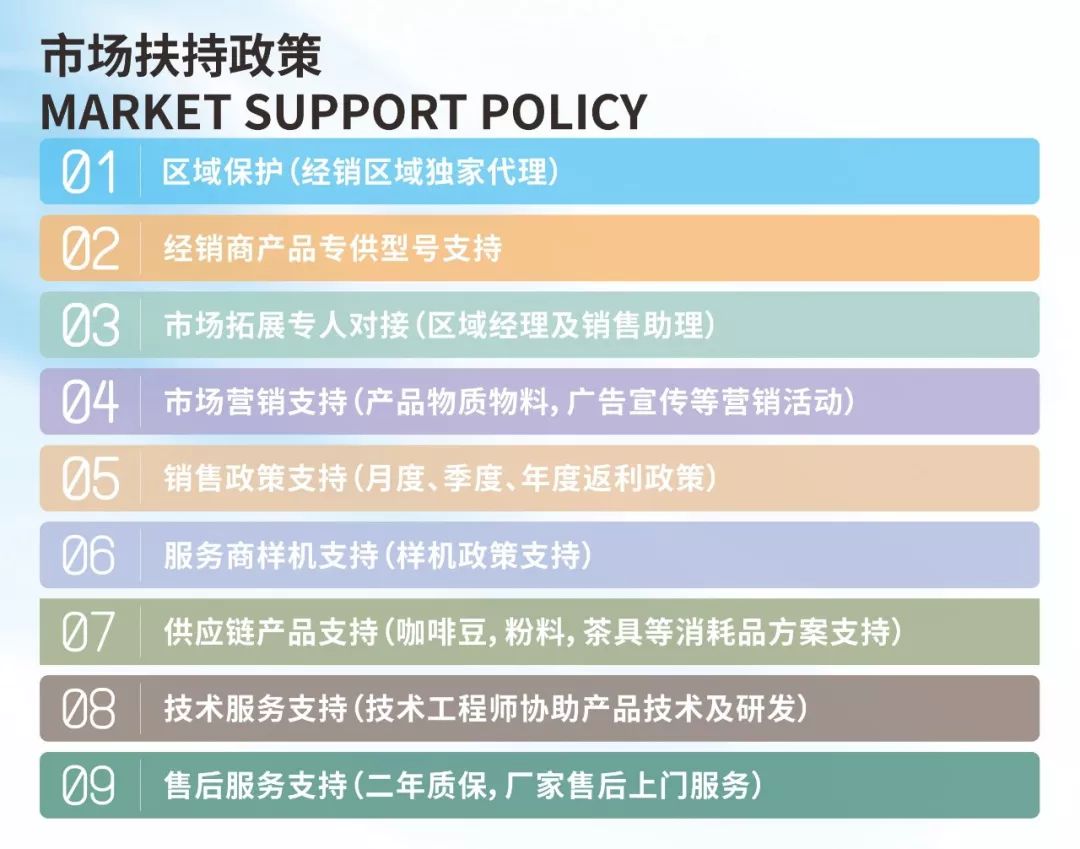 市场扶持政策
MARKET SUPPORT POLICY

01 区域保护(经销区域独家代理)

02 经销商产品专供型号支持

03 市场拓展专人对接(区域经理及销售助理)

04 市场营销支持(产品物质物料,广告宣传等营销活动)

05 销售政策支持(月度、季度、年度返利政策)

06 服务商样机支持(样机政策支持)

07 供应链产品支持(咖啡豆,粉料,茶具等消耗品方案支持)

08 技术服务支持(技术工程师协助产品技术及研发)

09 售后服务支持(二年质保,厂家售后上门服务)